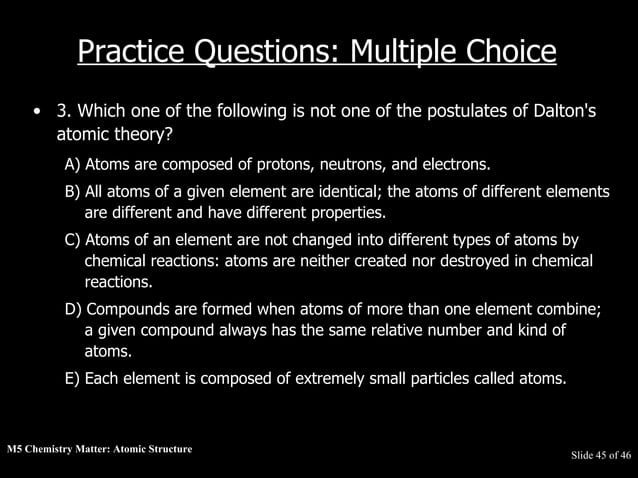 Practice Questions: Multiple Choice

• 3. Which one of the following is not one of the postulates of Dalton's atomic theory?

A) Atoms are composed of protons, neutrons, and electrons.

B) All atoms of a given element are identical; the atoms of different elements are different and have different properties.

C) Atoms of an element are not changed into different types of atoms by chemical reactions: atoms are neither created nor destroyed in chemical reactions.

D) Compounds are formed when atoms of more than one element combine; a given compound always has the same relative number and kind of atoms.

E) Each element is composed of extremely small particles called atoms.

M5 Chemistry Matter: Atomic Structure

Slide 45 of 46